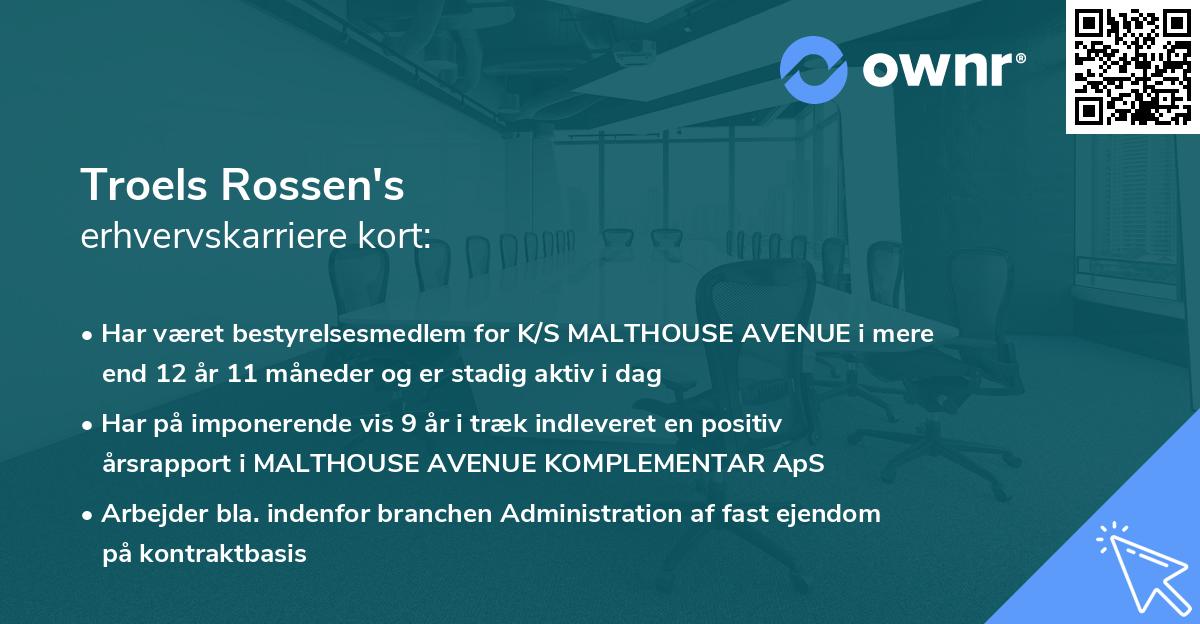 ownr®

Troels Rossen's
erhvervskarriere kort:

• Har været bestyrelsesmedlem for K/S MALTHOUSE AVENUE i mere end 12 år 11 måneder og er stadig aktiv i dag

• Har på imponerende vis 9 år i træk indleveret en positiv årsrapport i MALTHOUSE AVENUE KOMPLEMENTAR ApS

• Arbejder bla. indenfor branchen Administration af fast ejendom på kontraktbasis